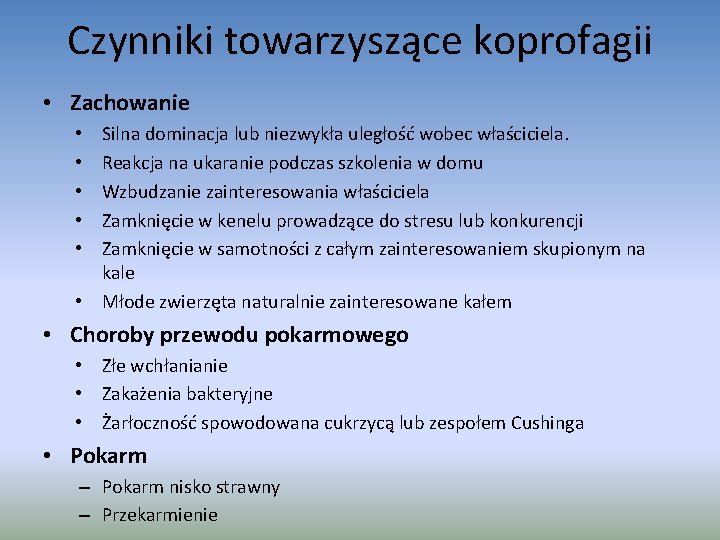 Czynniki towarzyszące koprofagii

• Zachowanie
  • Silna dominacja lub niezwykła uległość wobec właściciela.
  • Reakcja na ukaranie podczas szkolenia w domu
  • Wzbudzanie zainteresowania właściciela
  • Zamknięcie w kenelu prowadzące do stresu lub konkurencji
  • Zamknięcie w samotności z całym zainteresowaniem skupionym na kale
  • Młode zwierzęta naturalnie zainteresowane kałem
• Choroby przewodu pokarmowego
  • Złe wchłanianie
  • Zakażenia bakteryjne
  • Żarłoczność spowodowana cukrzycą lub zespołem Cushinga
• Pokarm
  – Pokarm nisko strawny
  – Przekarmienie